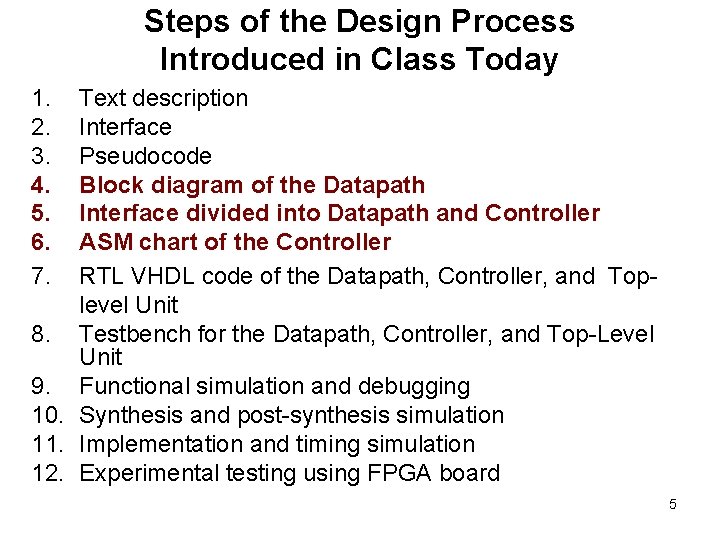 Steps of the Design Process
Introduced in Class Today

1. Text description
2. Interface
3. Pseudocode
4. Block diagram of the Datapath
5. Interface divided into Datapath and Controller
6. ASM chart of the Controller
7. RTL VHDL code of the Datapath, Controller, and Top-level Unit
8. Testbench for the Datapath, Controller, and Top-Level Unit
9. Functional simulation and debugging
10. Synthesis and post-synthesis simulation
11. Implementation and timing simulation
12. Experimental testing using FPGA board

5